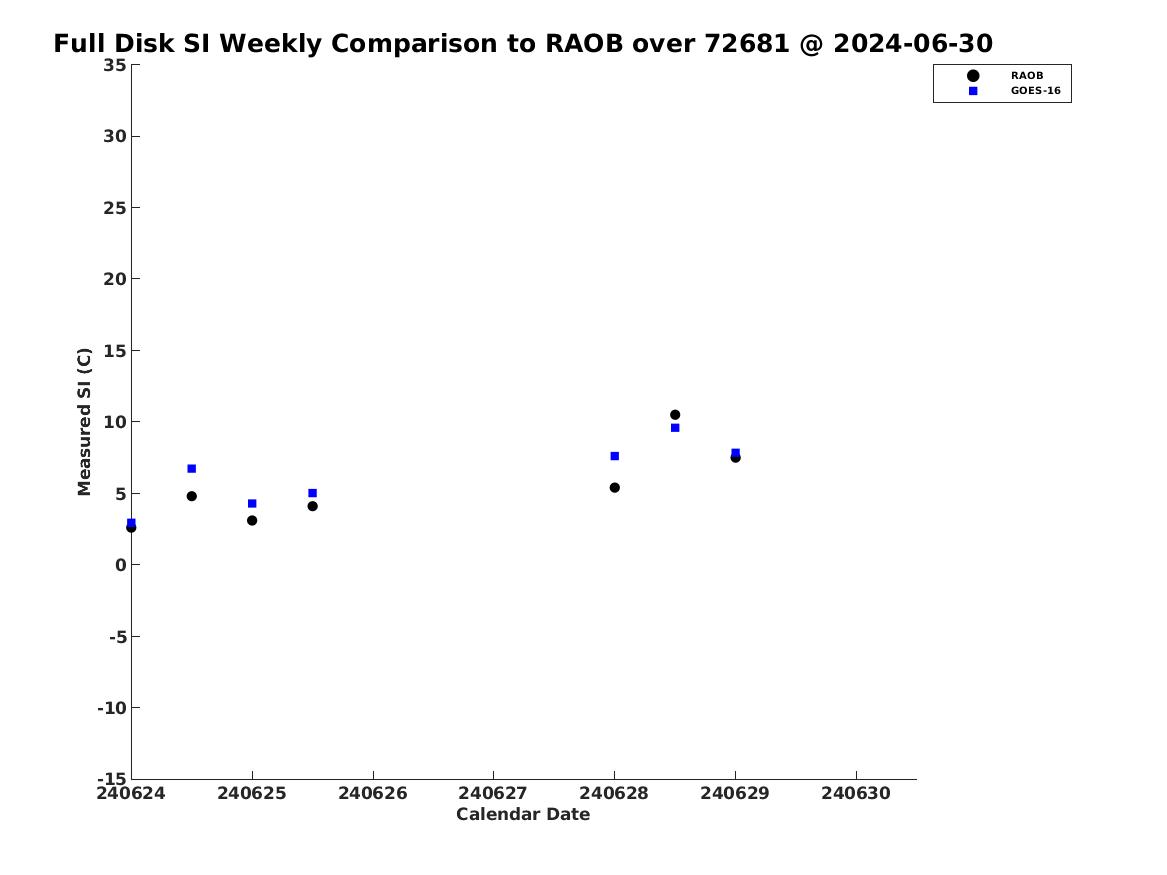 Full Disk SI Weekly Comparison to RAOB over 72681 @ 2024-06-30

RAOB
GOES-16

Measured SI (C)

35
30
25
20
15
10
5
0
-5
-10
-15

240624
240625
240626
240627
240628
240629
240630

Calendar Date